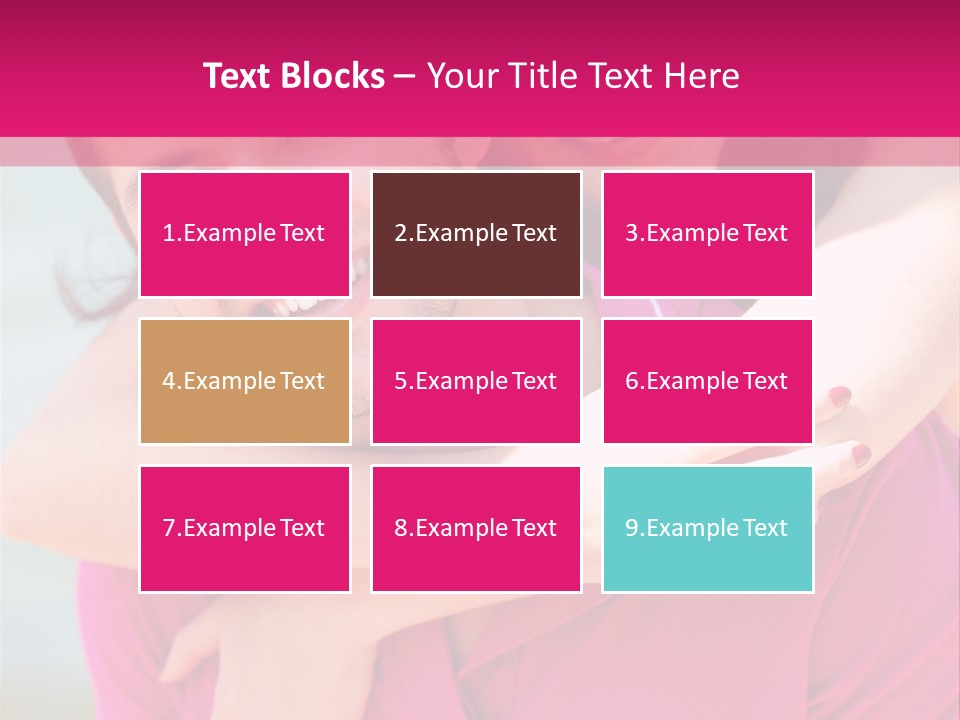 Text Blocks – Your Title Text Here

1.Example Text

2.Example Text

3.Example Text

4.Example Text

5.Example Text

6.Example Text

7.Example Text

8.Example Text

9.Example Text